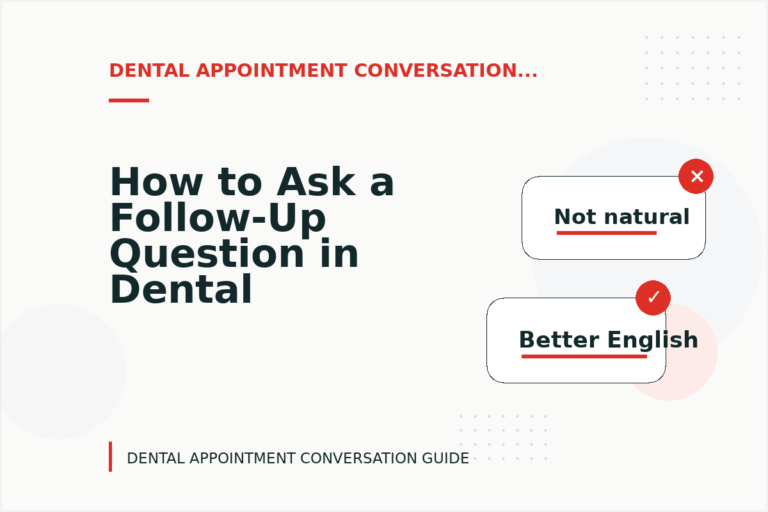 DENTAL APPOINTMENT CONVERSATION...

How to Ask a Follow-Up Question in Dental

✕

Not natural

✓

Better English

DENTAL APPOINTMENT CONVERSATION GUIDE